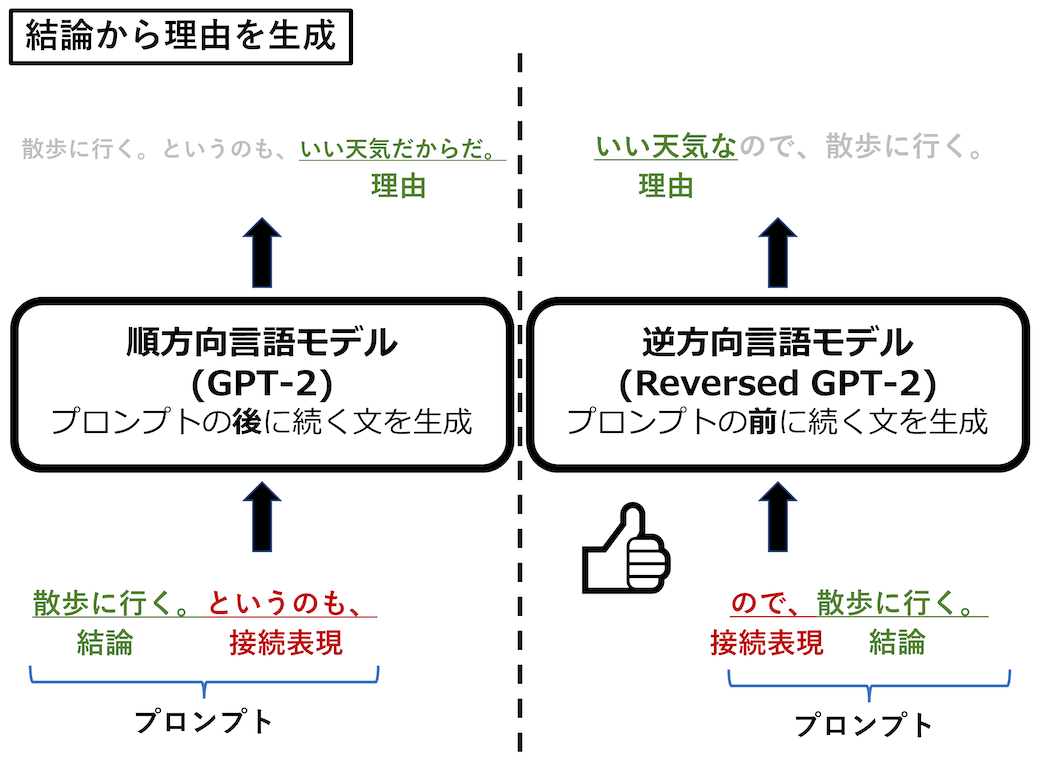 結論から理由を生成

散歩に行く。というのも、いい天気だからだ。
理由

順方向言語モデル
(GPT-2)
プロンプトの後に続く文を生成

散歩に行く。というのも、
結論 接続表現
プロンプト

いい天気なので、散歩に行く。
理由

逆方向言語モデル
(Reversed GPT-2)
プロンプトの前に続く文を生成

ので、散歩に行く。
接続表現 結論
プロンプト